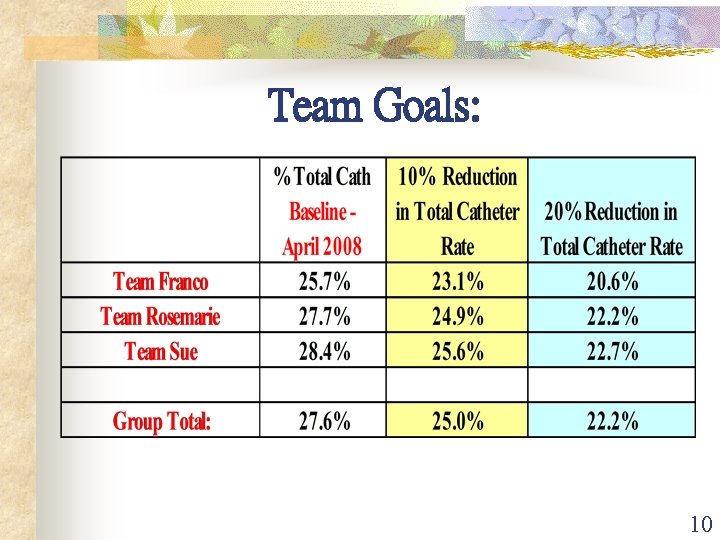 Team Goals:

| | % Total Cath Baseline - April 2008 | 10% Reduction in Total Catheter Rate | 20% Reduction in Total Catheter Rate |
|---|---|---|---|
| Team Franco | 25.7% | 23.1% | 20.6% |
| Team Rosemarie | 27.7% | 24.9% | 22.2% |
| Team Sue | 28.4% | 25.6% | 22.7% |
| | | | |
| Group Total: | 27.6% | 25.0% | 22.2% |

10